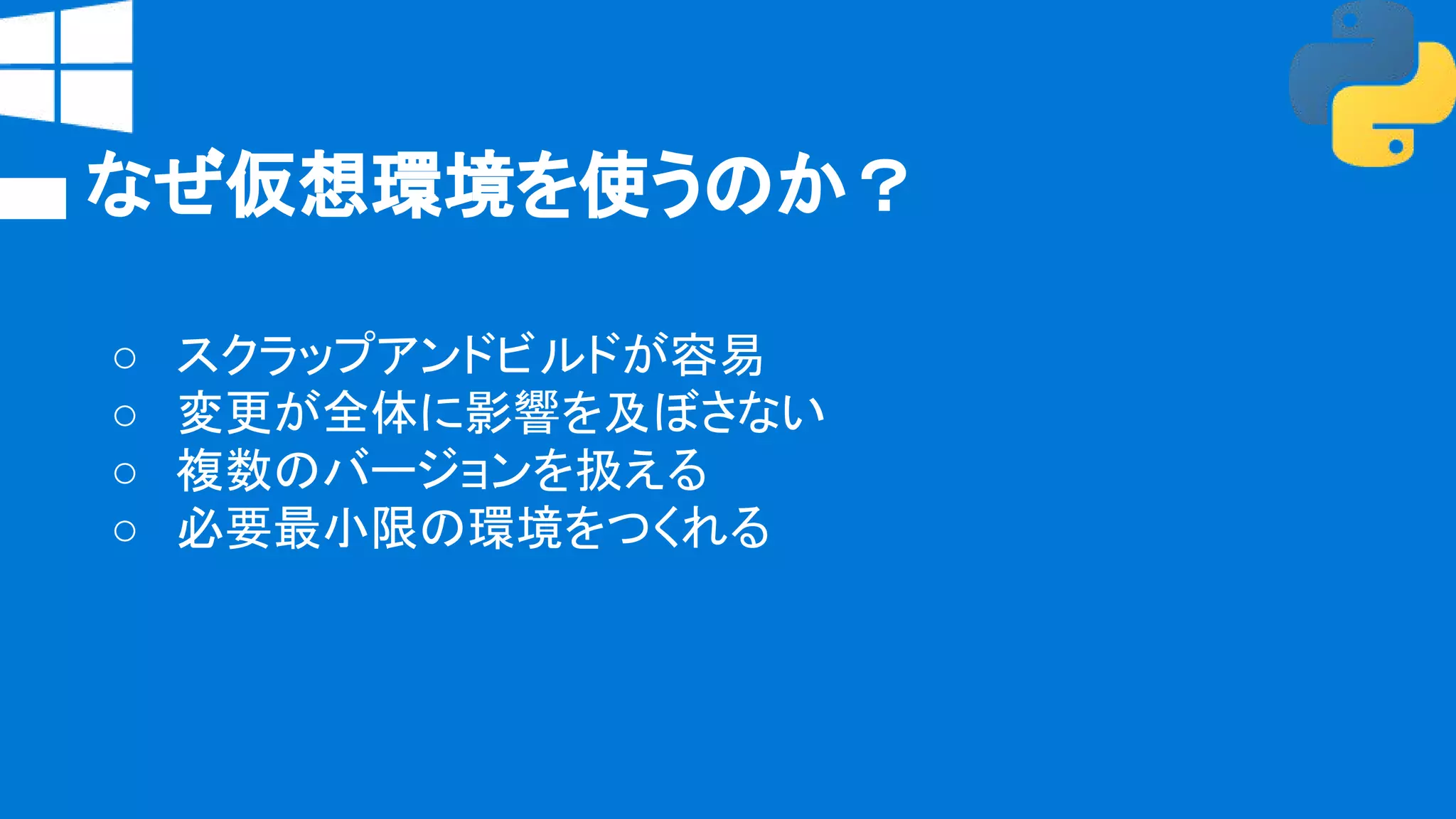 なぜ仮想環境を使うのか？

○ スクラップアンドビルドが容易
○ 変更が全体に影響を及ぼさない
○ 複数のバージョンを扱える
○ 必要最小限の環境をつくれる